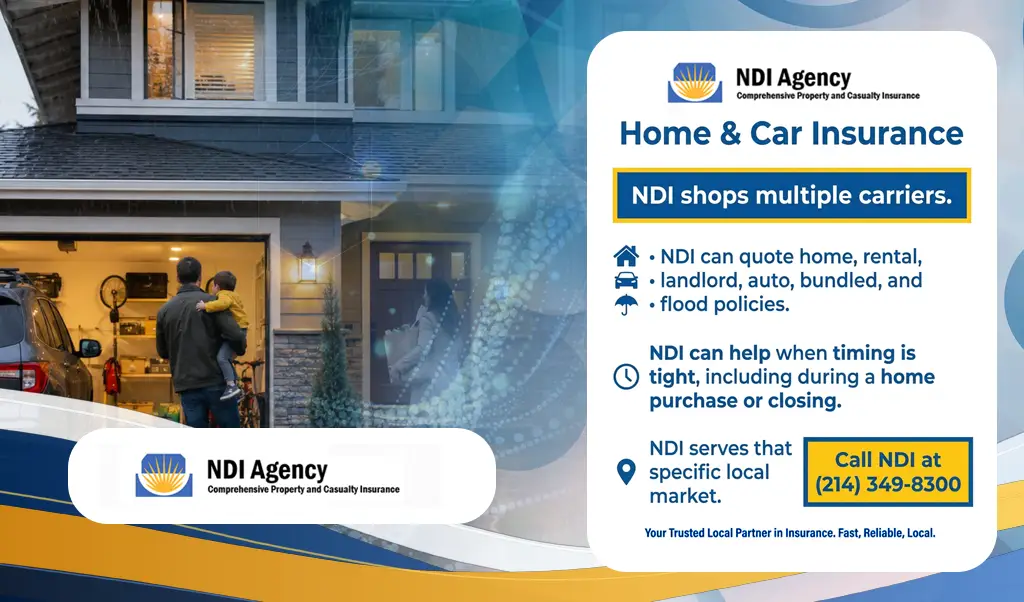 NDI Agency
Comprehensive Property and Casualty Insurance

NDI Agency
Comprehensive Property and Casualty Insurance

Home & Car Insurance

NDI shops multiple carriers.

• NDI can quote home, rental,
• landlord, auto, bundled, and
• flood policies.

NDI can help when timing is tight, including during a home purchase or closing.

NDI serves that specific local market.

Call NDI at (214) 349-8300

Your Trusted Local Partner in Insurance. Fast, Reliable, Local.